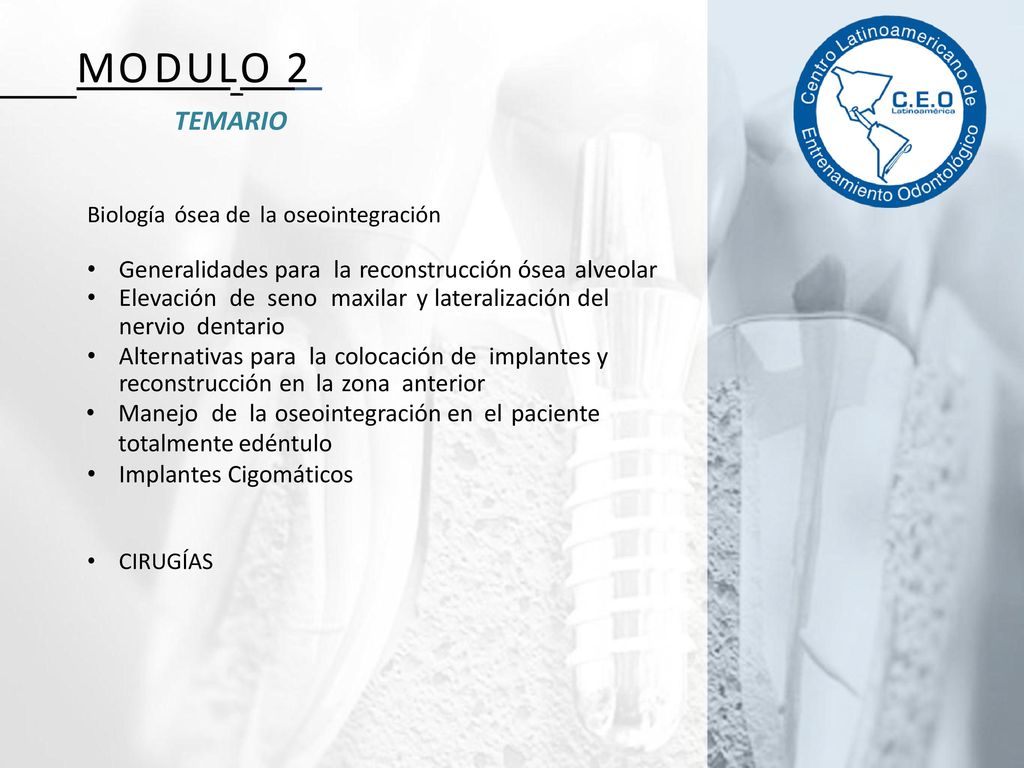 MODULO 2
TEMARIO

Centro Latinoamericano de Entrenamiento Odontológico
C.E.O
Latinoamérica

Biología ósea de la oseointegración

• Generalidades para la reconstrucción ósea alveolar
• Elevación de seno maxilar y lateralización del nervio dentario
• Alternativas para la colocación de implantes y reconstrucción en la zona anterior
• Manejo de la oseointegración en el paciente totalmente edéntulo
• Implantes Cigomáticos

• CIRUGÍAS